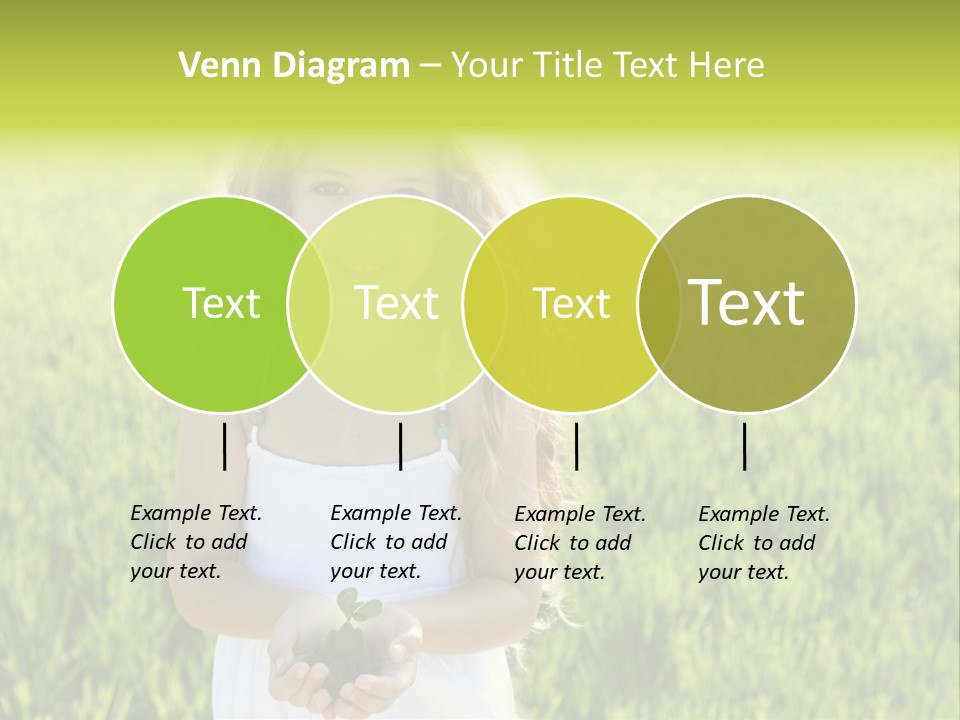 Venn Diagram – Your Title Text Here

Text

Text

Text

Text

Example Text. Click to add your text.

Example Text. Click to add your text.

Example Text. Click to add your text.

Example Text. Click to add your text.